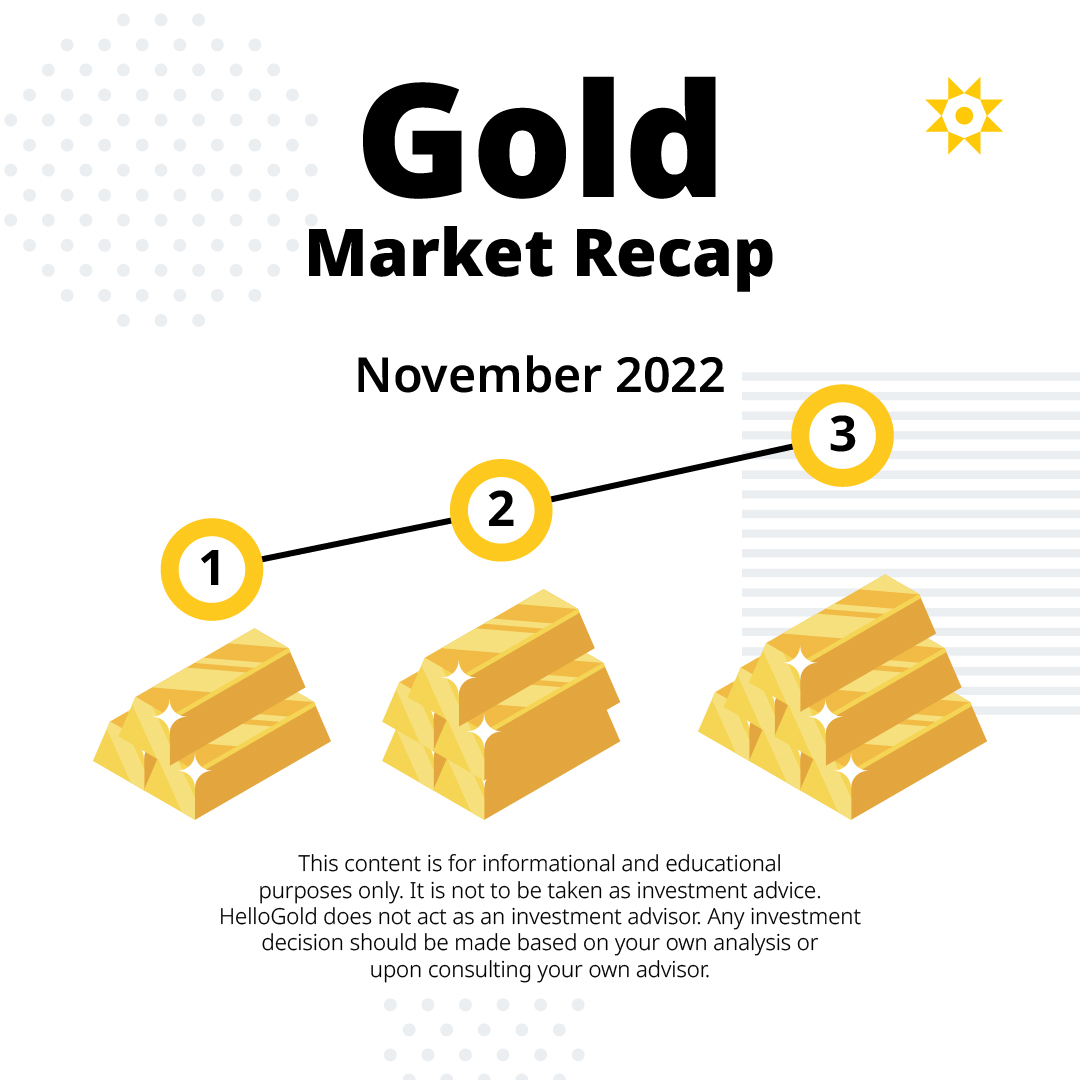 Gold
Market Recap

November 2022

1
2
3

This content is for informational and educational purposes only. It is not to be taken as investment advice. HelloGold does not act as an investment advisor. Any investment decision should be made based on your own analysis or upon consulting your own advisor.